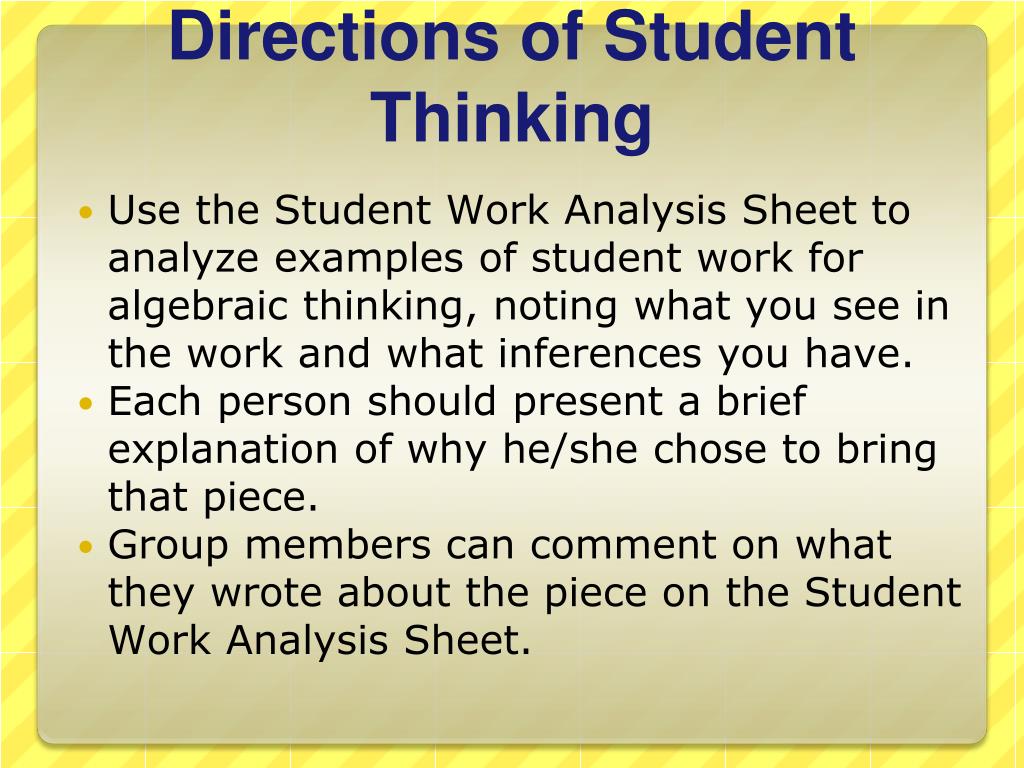 Directions of Student Thinking

• Use the Student Work Analysis Sheet to analyze examples of student work for algebraic thinking, noting what you see in the work and what inferences you have.
• Each person should present a brief explanation of why he/she chose to bring that piece.
• Group members can comment on what they wrote about the piece on the Student Work Analysis Sheet.